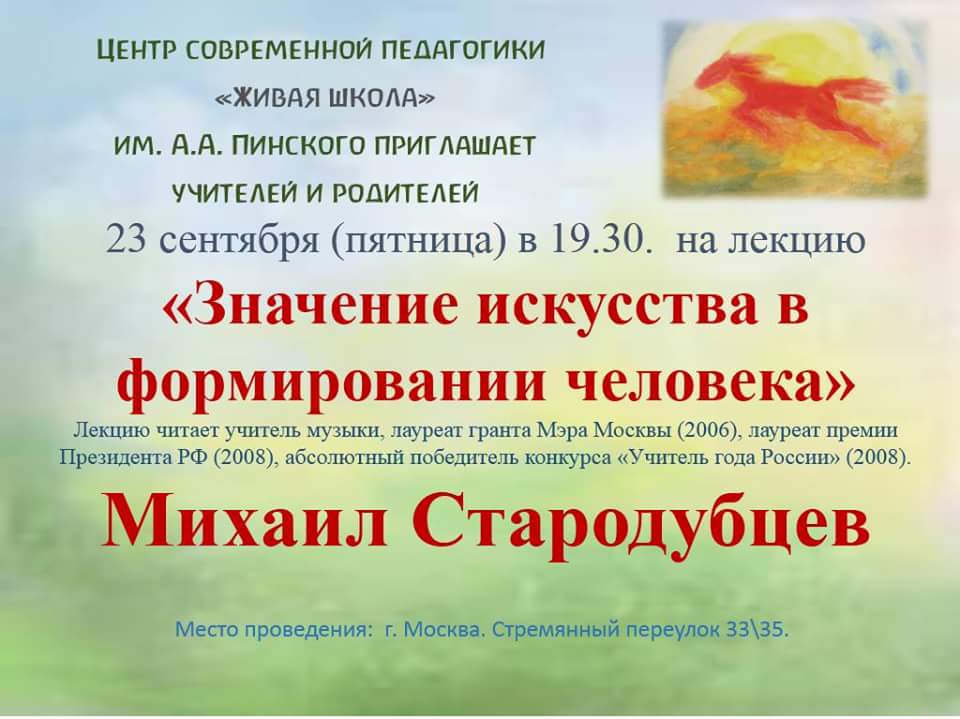 ЦЕНТР СОВРЕМЕННОЙ ПЕДАГОГИКИ
«ЖИВАЯ ШКОЛА»
ИМ. А.А. ПИНСКОГО ПРИГЛАШАЕТ
УЧИТЕЛЕЙ И РОДИТЕЛЕЙ
23 сентября (пятница) в 19.30. на лекцию

«Значение искусства в формировании человека»

Лекцию читает учитель музыки, лауреат гранта Мэра Москвы (2006), лауреат премии Президента РФ (2008), абсолютный победитель конкурса «Учитель года России» (2008).

Михаил Стародубцев

Место проведения: г. Москва. Стремянный переулок 33\35.